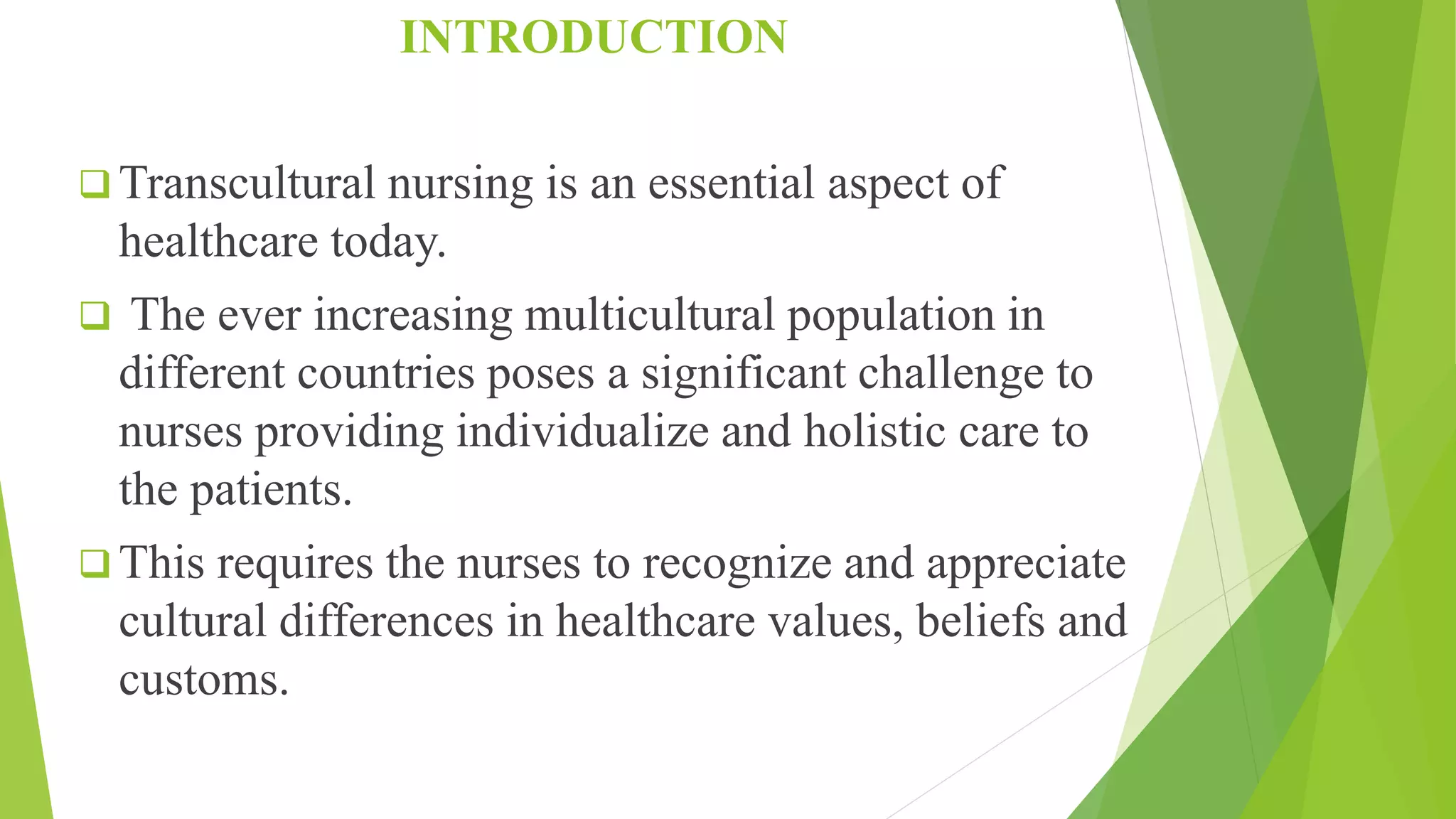 INTRODUCTION

❑ Transcultural nursing is an essential aspect of healthcare today.

❑ The ever increasing multicultural population in different countries poses a significant challenge to nurses providing individualize and holistic care to the patients.

❑ This requires the nurses to recognize and appreciate cultural differences in healthcare values, beliefs and customs.